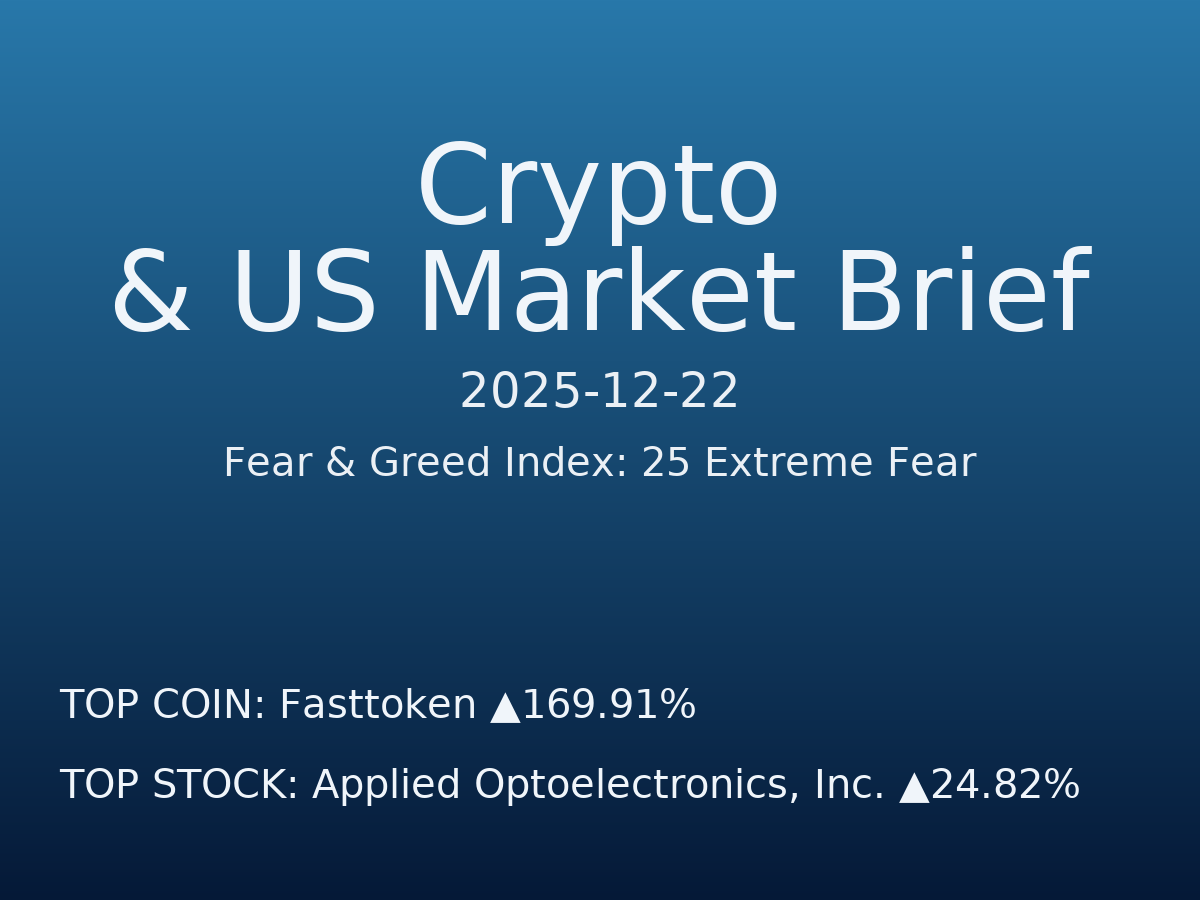 Crypto
& US Market Brief

2025-12-22

Fear & Greed Index: 25 Extreme Fear

TOP COIN: Fasttoken ▲169.91%

TOP STOCK: Applied Optoelectronics, Inc. ▲24.82%